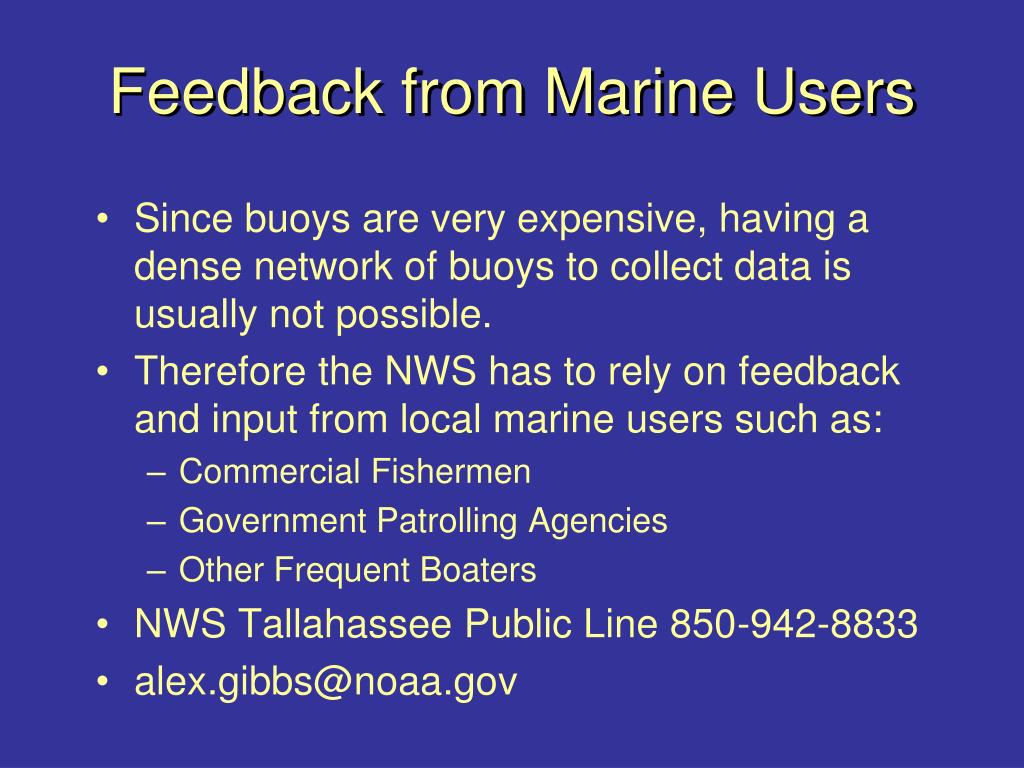 Feedback from Marine Users

• Since buoys are very expensive, having a dense network of buoys to collect data is usually not possible.
• Therefore the NWS has to rely on feedback and input from local marine users such as:
– Commercial Fishermen
– Government Patrolling Agencies
– Other Frequent Boaters
• NWS Tallahassee Public Line 850-942-8833
• alex.gibbs@noaa.gov